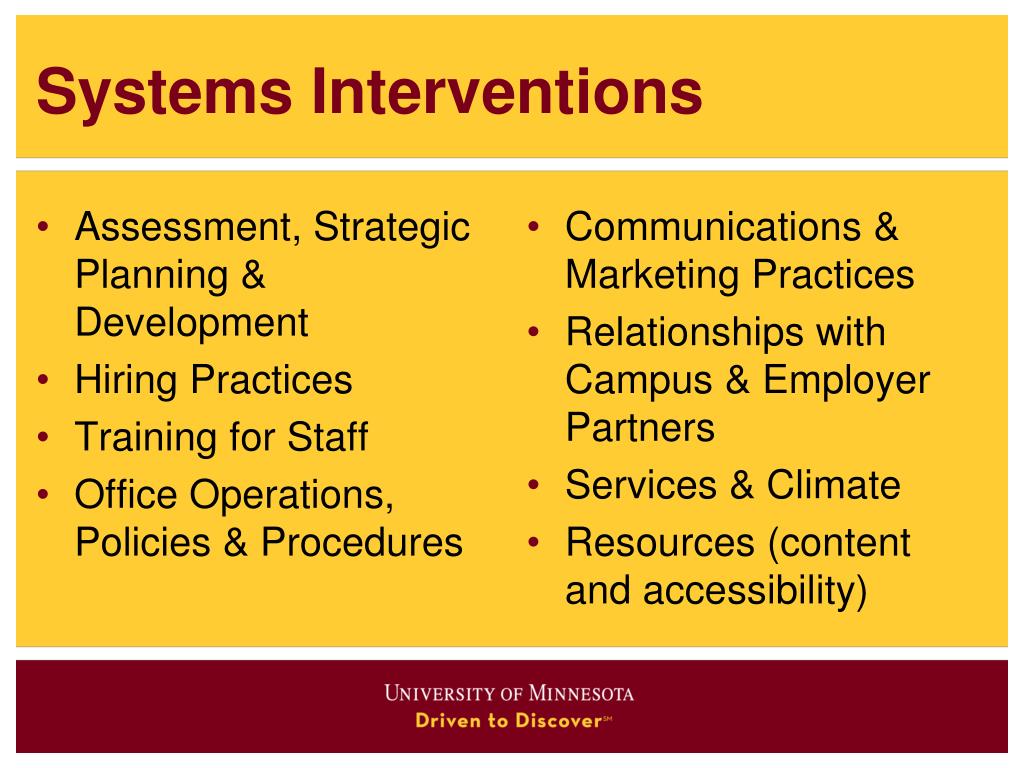 Systems Interventions

• Assessment, Strategic Planning & Development
• Hiring Practices
• Training for Staff
• Office Operations, Policies & Procedures

• Communications & Marketing Practices
• Relationships with Campus & Employer Partners
• Services & Climate
• Resources (content and accessibility)

UNIVERSITY OF MINNESOTA
Driven to Discover℠